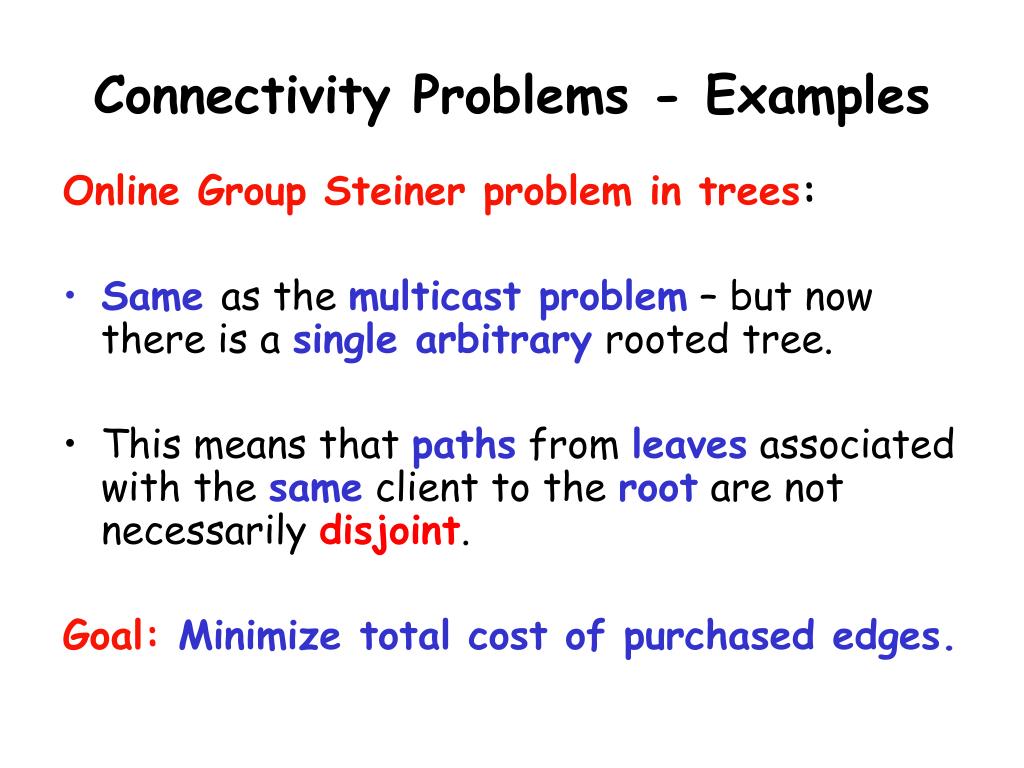 Connectivity Problems - Examples

Online Group Steiner problem in trees:

• Same as the multicast problem – but now there is a single arbitrary rooted tree.

• This means that paths from leaves associated with the same client to the root are not necessarily disjoint.

Goal: Minimize total cost of purchased edges.